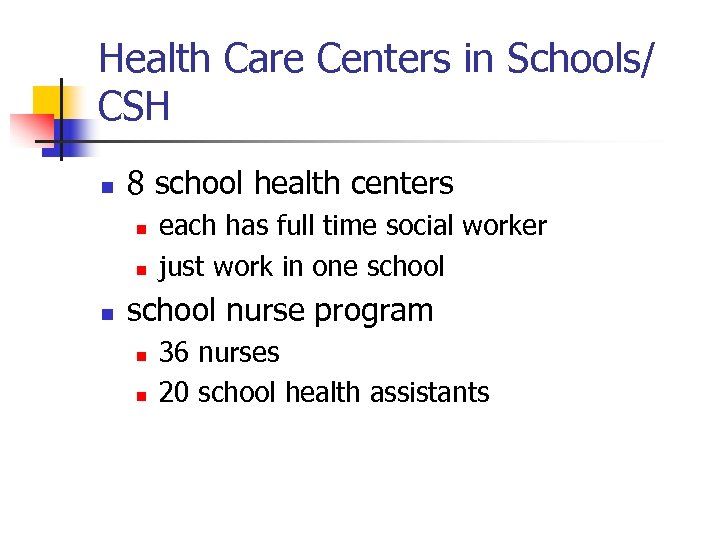 Health Care Centers in Schools/ CSH

- 8 school health centers
  - each has full time social worker
  - just work in one school
- school nurse program
  - 36 nurses
  - 20 school health assistants